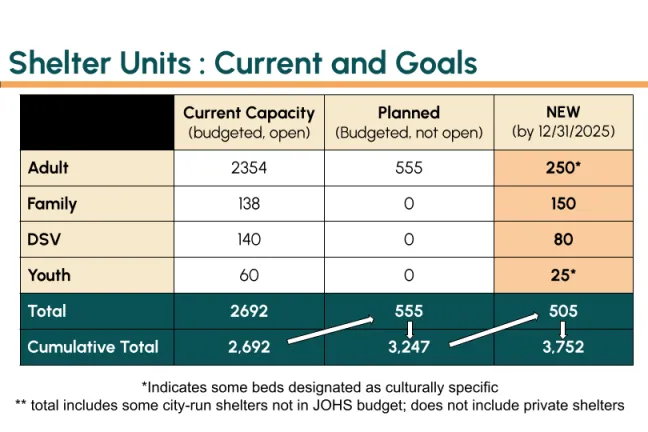 Shelter Units : Current and Goals

| | Current Capacity (budgeted, open) | Planned (Budgeted, not open) | NEW (by 12/31/2025) |
|---|---|---|---|
| Adult | 2354 | 555 | 250* |
| Family | 138 | 0 | 150 |
| DSV | 140 | 0 | 80 |
| Youth | 60 | 0 | 25* |
| Total | 2692 | 555 | 505 |
| Cumulative Total | 2,692 | 3,247 | 3,752 |

*Indicates some beds designated as culturally specific
** total includes some city-run shelters not in JOHS budget; does not include private shelters